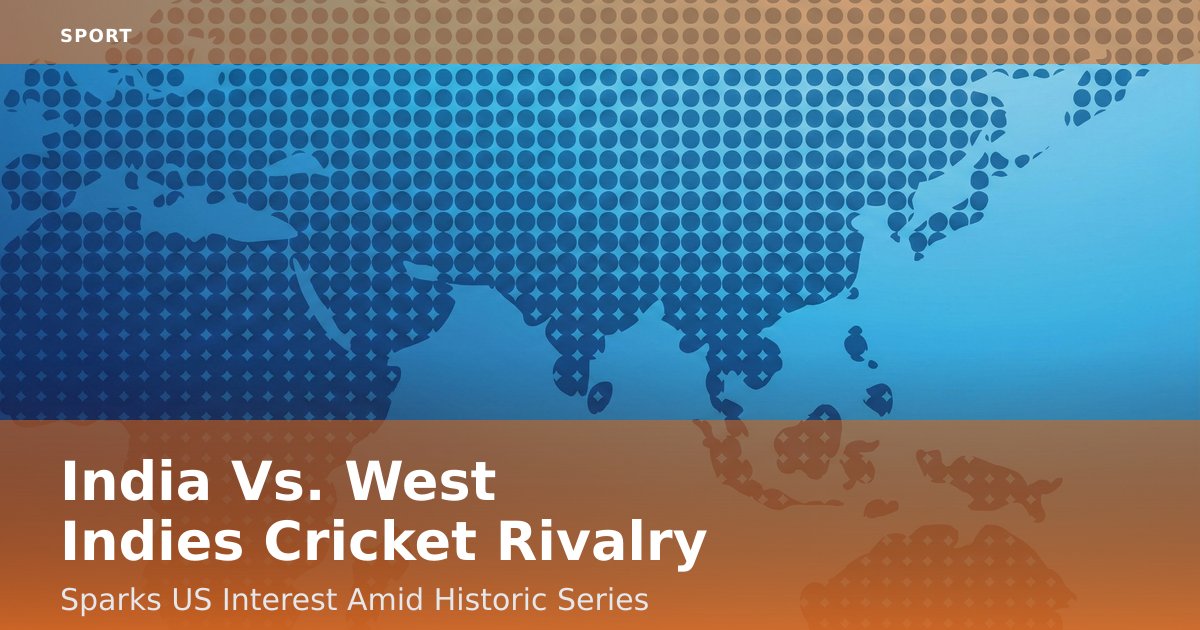 SPORT

India Vs. West Indies Cricket Rivalry

Sparks US Interest Amid Historic Series